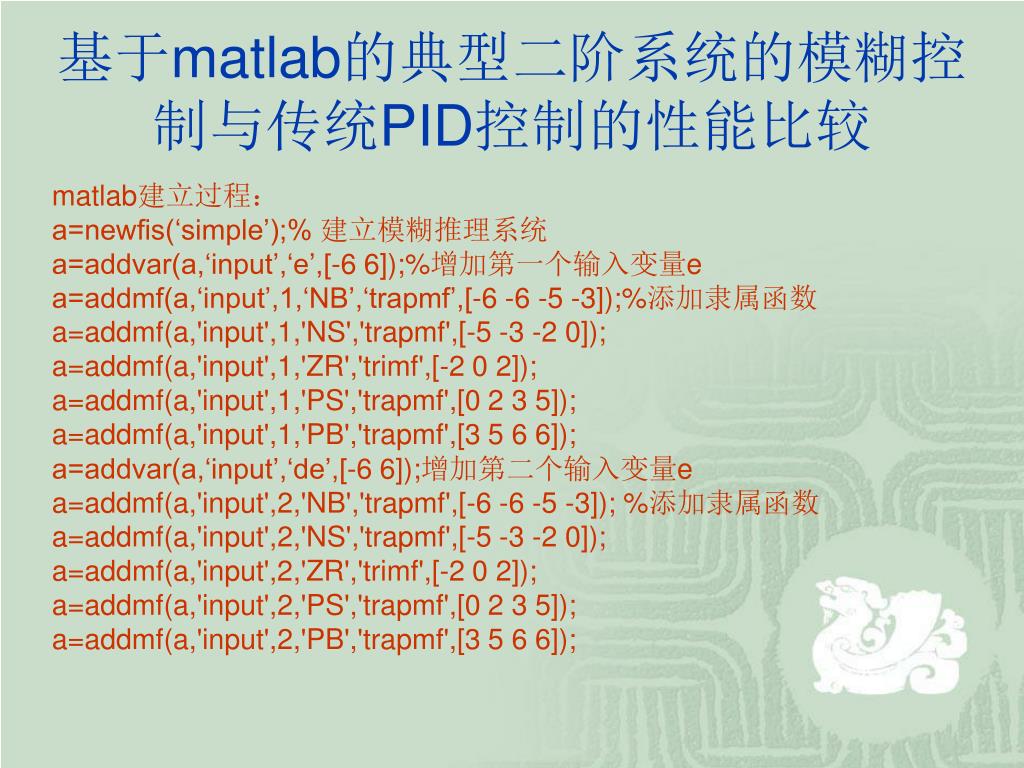 基于matlab的典型二阶系统的模糊控制与传统PID控制的性能比较

matlab建立过程：
a=newfis(‘simple’);% 建立模糊推理系统
a=addvar(a,‘input’,‘e’,[-6 6]);%增加第一个输入变量e
a=addmf(a,‘input’,1,‘NB’,‘trapmf’,[-6 -6 -5 -3]);%添加隶属函数
a=addmf(a,'input',1,'NS','trapmf',[-5 -3 -2 0]);
a=addmf(a,'input',1,'ZR','trimf',[-2 0 2]);
a=addmf(a,'input',1,'PS','trapmf',[0 2 3 5]);
a=addmf(a,'input',1,'PB','trapmf',[3 5 6 6]);
a=addvar(a,‘input’,‘de’,[-6 6]);增加第二个输入变量e
a=addmf(a,'input',2,'NB','trapmf',[-6 -6 -5 -3]); %添加隶属函数
a=addmf(a,'input',2,'NS','trapmf',[-5 -3 -2 0]);
a=addmf(a,'input',2,'ZR','trimf',[-2 0 2]);
a=addmf(a,'input',2,'PS','trapmf',[0 2 3 5]);
a=addmf(a,'input',2,'PB','trapmf',[3 5 6 6]);